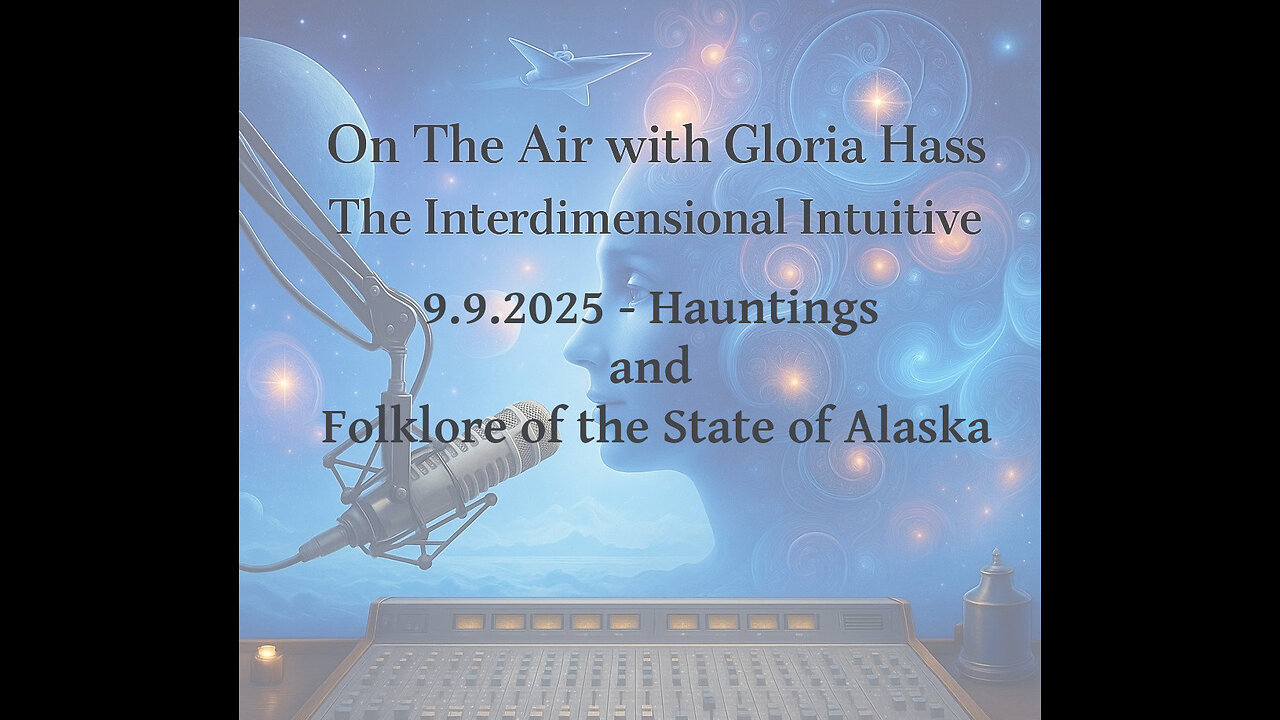 On The Air with Gloria Hass
The Interdimensional Intuitive

9.9.2025 - Hauntings
and
Folklore of the State of Alaska